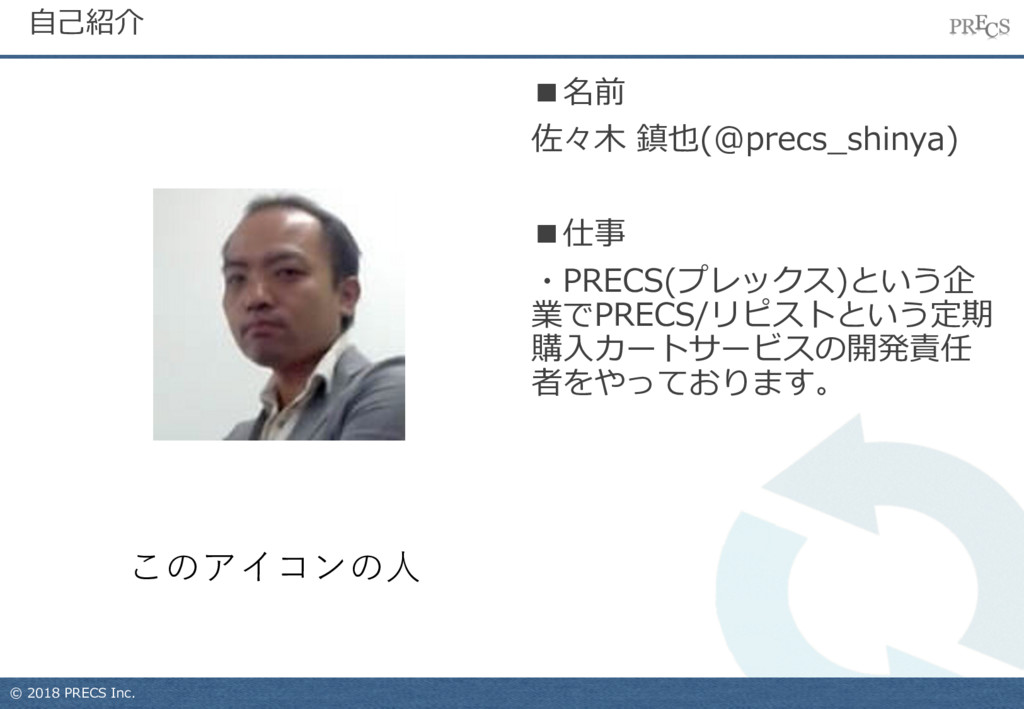 自己紹介

PRECS

■名前

佐々木 鎮也(@precs_shinya)

■仕事

・PRECS(プレックス)という企業でPRECS/リピストという定期購入カートサービスの開発責任者をやっております。

このアイコンの人

© 2018 PRECS Inc.